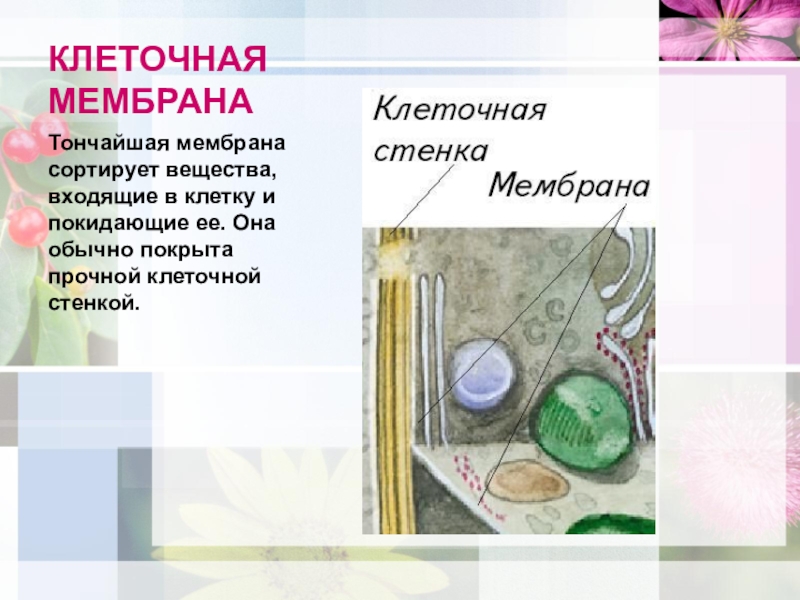 КЛЕТОЧНАЯ МЕМБРАНА

Тончайшая мембрана сортирует вещества, входящие в клетку и покидающие ее. Она обычно покрыта прочной клеточной стенкой.

Клеточная стенка

Мембрана